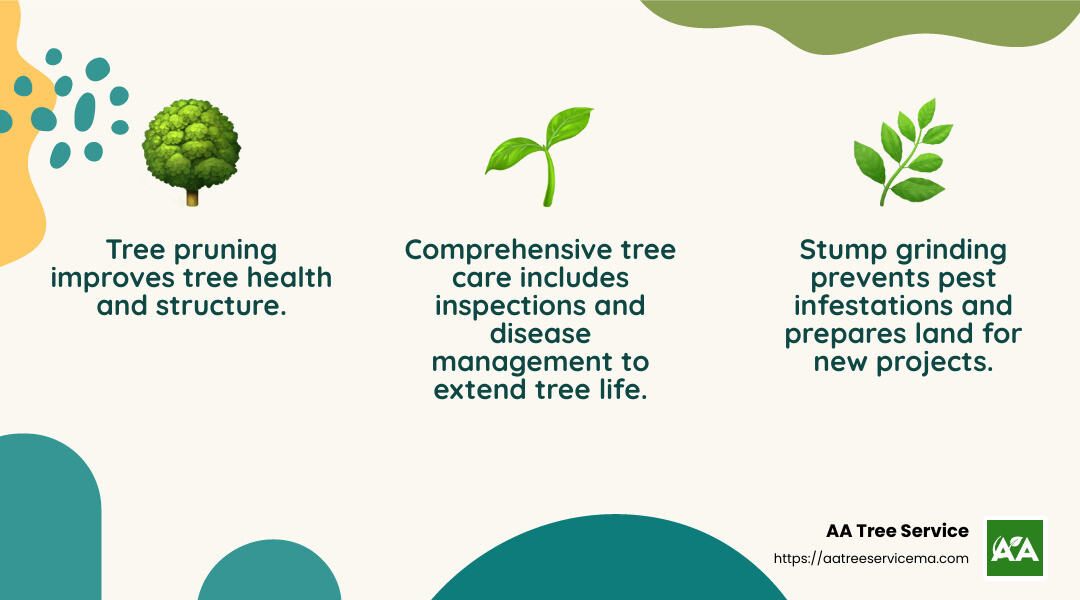 Tree pruning improves tree health and structure.

Comprehensive tree care includes inspections and disease management to extend tree life.

Stump grinding prevents pest infestations and prepares land for new projects.

AA Tree Service
https://aatreeservicema.com

AA